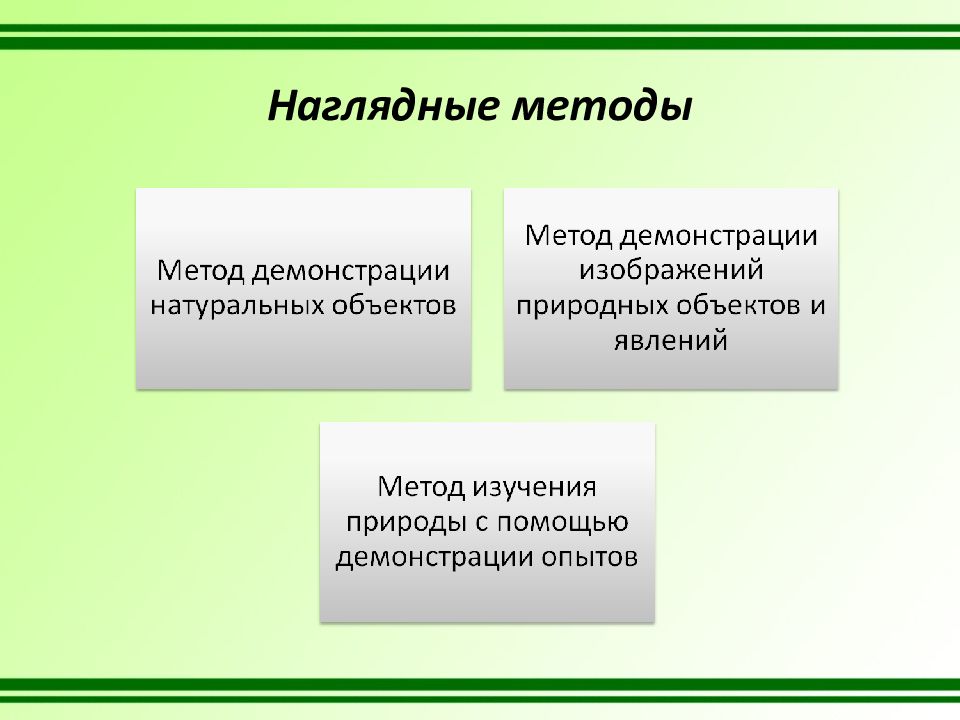 Наглядные методы

Метод демонстрации натуральных объектов

Метод демонстрации изображений природных объектов и явлений

Метод изучения природы с помощью демонстрации опытов